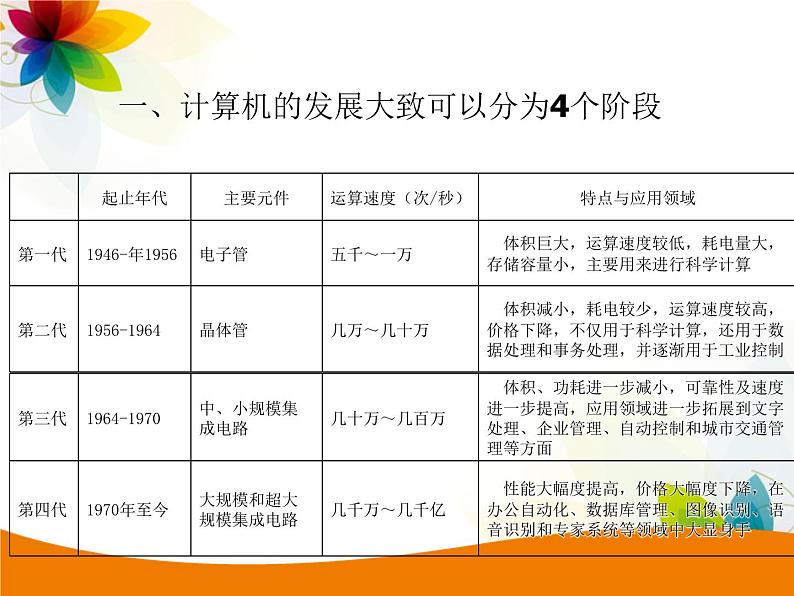 一、计算机的发展大致可以分为4个阶段

|  | 起止年代 | 主要元件 | 运算速度（次/秒） | 特点与应用领域 |
|---|---|---|---|---|
| 第一代 | 1946-年1956 | 电子管 | 五千～一万 | 体积巨大，运算速度较低，耗电量大，存储容量小，主要用来进行科学计算 |
| 第二代 | 1956-1964 | 晶体管 | 几万～几十万 | 体积减小，耗电较少，运算速度较高，价格下降，不仅用于科学计算，还用于数据处理和事务处理，并逐渐用于工业控制 |
| 第三代 | 1964-1970 | 中、小规模集成电路 | 几十万～几百万 | 体积、功耗进一步减小，可靠性及速度进一步提高，应用领域进一步拓展到文字处理、企业管理、自动控制和城市交通管理等方面 |
| 第四代 | 1970年至今 | 大规模和超大规模集成电路 | 几千万～几千亿 | 性能大幅度提高，价格大幅度下降，在办公自动化、数据库管理、图像识别、语音识别和专家系统等领域中大显身手 |